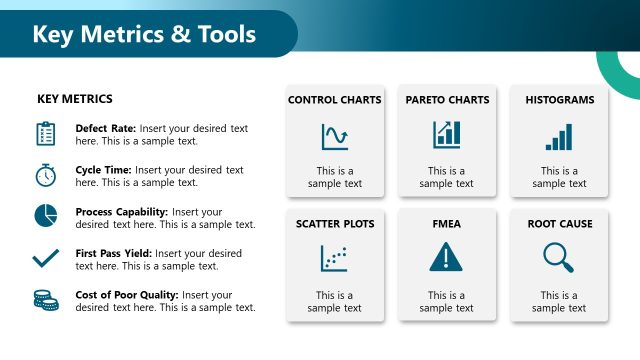 Key Metrics & Tools

KEY METRICS

Defect Rate: Insert your desired text here. This is a sample text.

Cycle Time: Insert your desired text here. This is a sample text.

Process Capability: Insert your desired text here. This is a sample text.

First Pass Yield: Insert your desired text here. This is a sample text.

Cost of Poor Quality: Insert your desired text here. This is a sample text.

CONTROL CHARTS

This is a sample text

PARETO CHARTS

This is a sample text

HISTOGRAMS

This is a sample text

SCATTER PLOTS

This is a sample text

FMEA

This is a sample text

ROOT CAUSE

This is a sample text